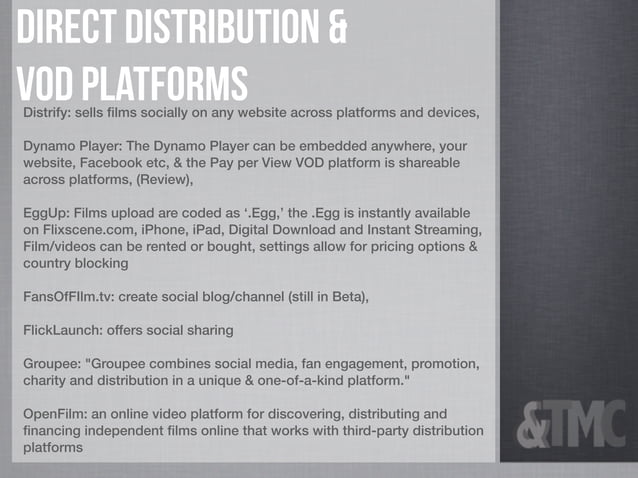 DIRECT DISTRIBUTION &
VOD PLATFORMS

Distrify: sells films socially on any website across platforms and devices,

Dynamo Player: The Dynamo Player can be embedded anywhere, your website, Facebook etc, & the Pay per View VOD platform is shareable across platforms, (Review),

EggUp: Films upload are coded as '.Egg,' the .Egg is instantly available on Flixscene.com, iPhone, iPad, Digital Download and Instant Streaming, Film/videos can be rented or bought, settings allow for pricing options & country blocking

FansOfFIlm.tv: create social blog/channel (still in Beta),

FlickLaunch: offers social sharing

Groupee: "Groupee combines social media, fan engagement, promotion, charity and distribution in a unique & one-of-a-kind platform."

OpenFilm: an online video platform for discovering, distributing and financing independent films online that works with third-party distribution platforms

&TMC